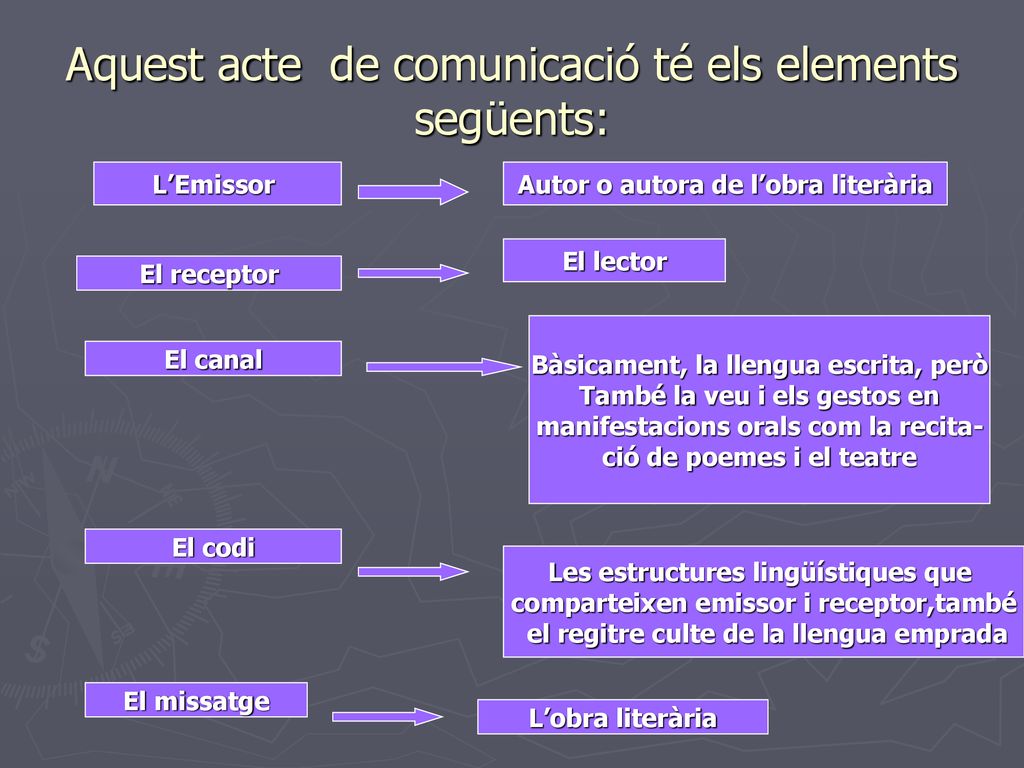 Aquest acte de comunicació té els elements següents:

L’Emissor

Autor o autora de l’obra literària

El receptor

El lector

El canal

Bàsicament, la llengua escrita, però També la veu i els gestos en manifestacions orals com la recitació de poemes i el teatre

El codi

Les estructures lingüístiques que comparteixen emissor i receptor,també el regitre culte de la llengua emprada

El missatge

L’obra literària